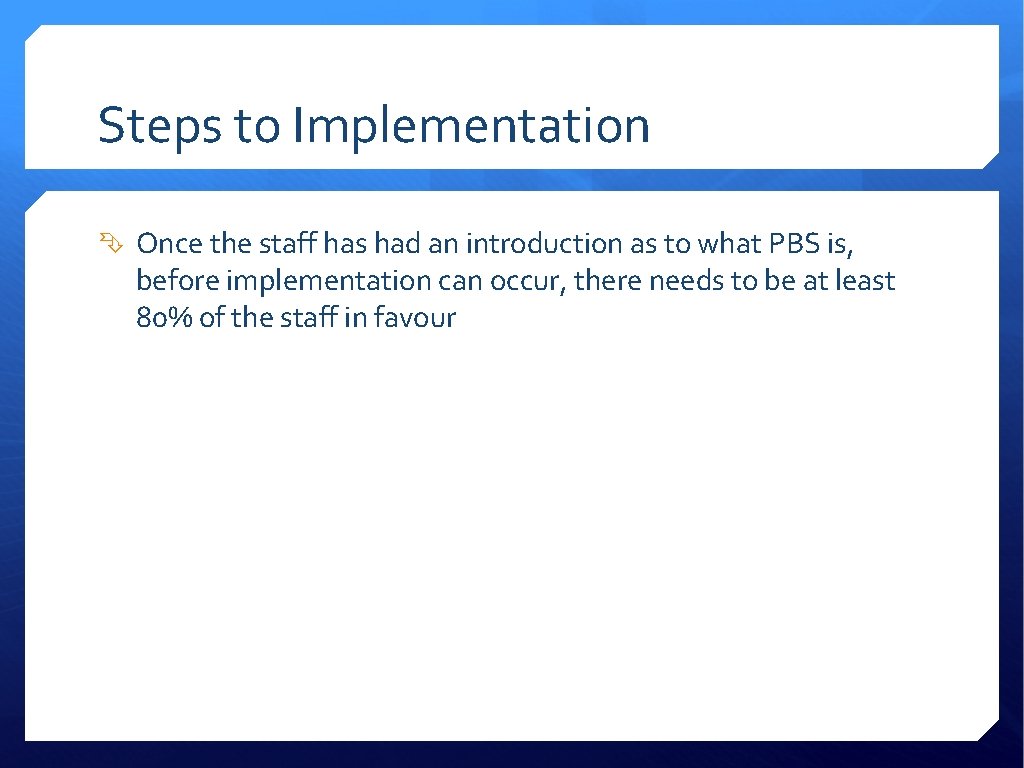 Steps to Implementation

Once the staff has had an introduction as to what PBS is, before implementation can occur, there needs to be at least 80% of the staff in favour